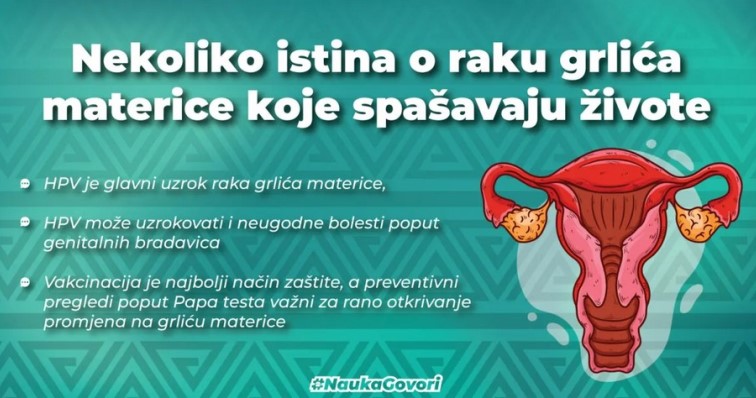 Nekoliko istina o raku grlića materice koje spašavaju živote

HPV je glavni uzrok raka grlića materice,

HPV može uzrokovati i neugodne bolesti poput genitalnih bradavica

Vakcinacija je najbolji način zaštite, a preventivni pregledi poput Papa testa važni za rano otkrivanje promjena na grliću materice

#NaukaGovori